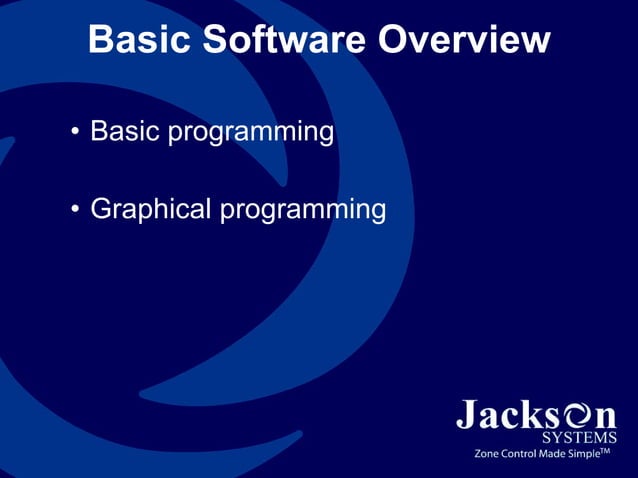 Basic Software Overview

• Basic programming

• Graphical programming

Jackson
SYSTEMS
Zone Control Made Simple™